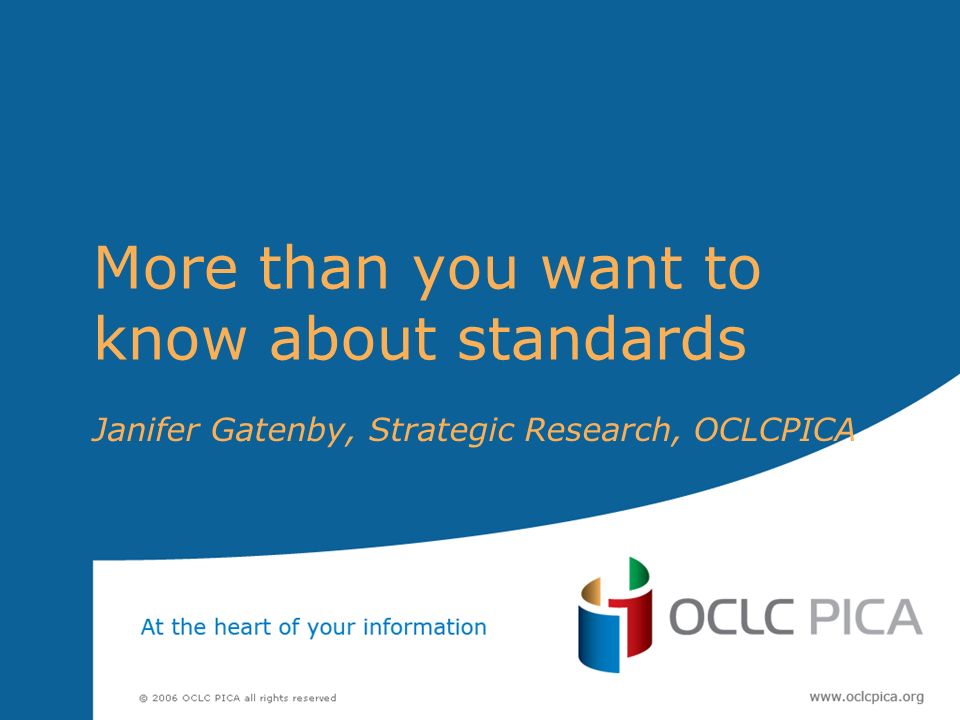 More than you want to know about standards

Janifer Gatenby, Strategic Research, OCLCPICA

At the heart of your information

OCLC PICA

© 2006 OCLC PICA all rights reserved

www.oclcpica.org